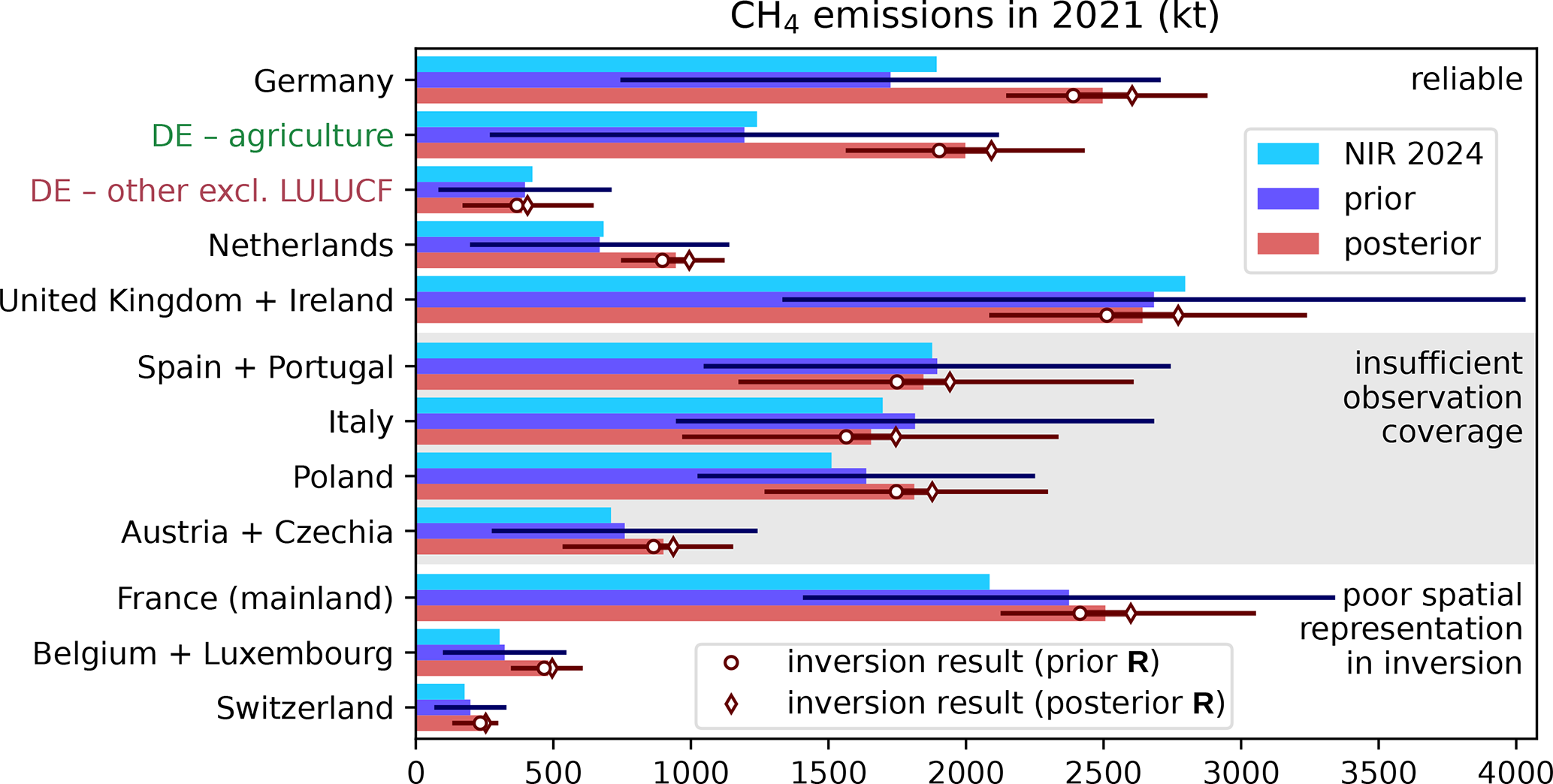 $CH_4$ emissions in 2021 (kt)

Germany
DE – agriculture
DE – other excl. LULUCF
Netherlands
United Kingdom + Ireland
Spain + Portugal
Italy
Poland
Austria + Czechia
France (mainland)
Belgium + Luxembourg
Switzerland

reliable

NIR 2024
prior
posterior

insufficient observation coverage

poor spatial representation in inversion

inversion result (prior **R**)
inversion result (posterior **R**)

0 500 1000 1500 2000 2500 3000 3500 4000